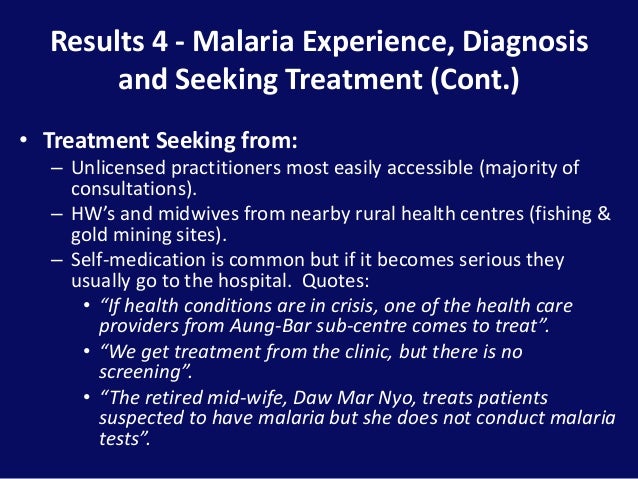 Results 4 - Malaria Experience, Diagnosis and Seeking Treatment (Cont.)

• Treatment Seeking from:
– Unlicensed practitioners most easily accessible (majority of consultations).
– HW's and midwives from nearby rural health centres (fishing & gold mining sites).
– Self-medication is common but if it becomes serious they usually go to the hospital. Quotes:
• "If health conditions are in crisis, one of the health care providers from Aung-Bar sub-centre comes to treat".
• "We get treatment from the clinic, but there is no screening".
• "The retired mid-wife, Daw Mar Nyo, treats patients suspected to have malaria but she does not conduct malaria tests".